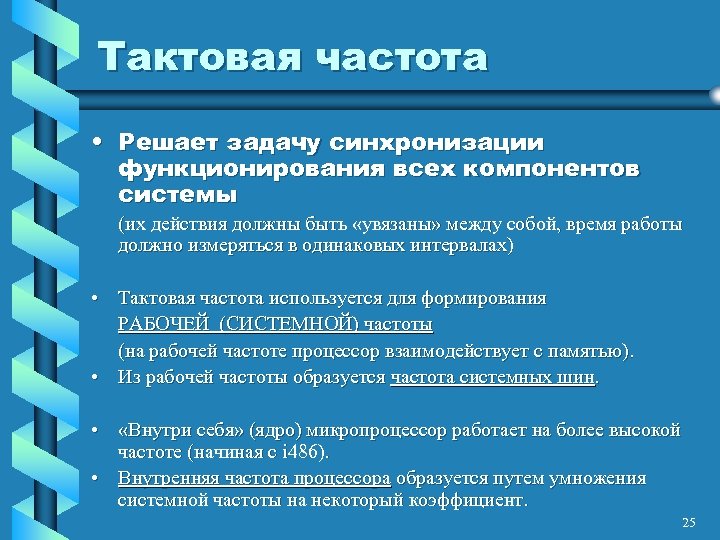 Тактовая частота

• Решает задачу синхронизации функционирования всех компонентов системы

(их действия должны быть «увязаны» между собой, время работы должно измеряться в одинаковых интервалах)

• Тактовая частота используется для формирования РАБОЧЕЙ (СИСТЕМНОЙ) частоты

(на рабочей частоте процессор взаимодействует с памятью).

• Из рабочей частоты образуется частота системных шин.

• «Внутри себя» (ядро) микропроцессор работает на более высокой частоте (начиная с i486).

• Внутренняя частота процессора образуется путем умножения системной частоты на некоторый коэффициент.

25